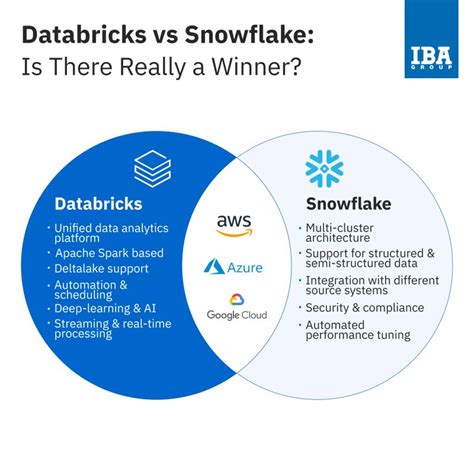 Databricks vs Snowflake:
Is There Really a Winner?

IBA
GROUP

Databricks
· Unified data analytics platform
· Apache Spark based
· Deltalake support
· Automation & scheduling
· Deep-learning & AI
· Streaming & real-time processing

aws

Azure

Google Cloud

Snowflake
· Multi-cluster architecture
· Support for structured & semi-structured data
· Integration with different source systems
· Security & compliance
· Automated performance tuning